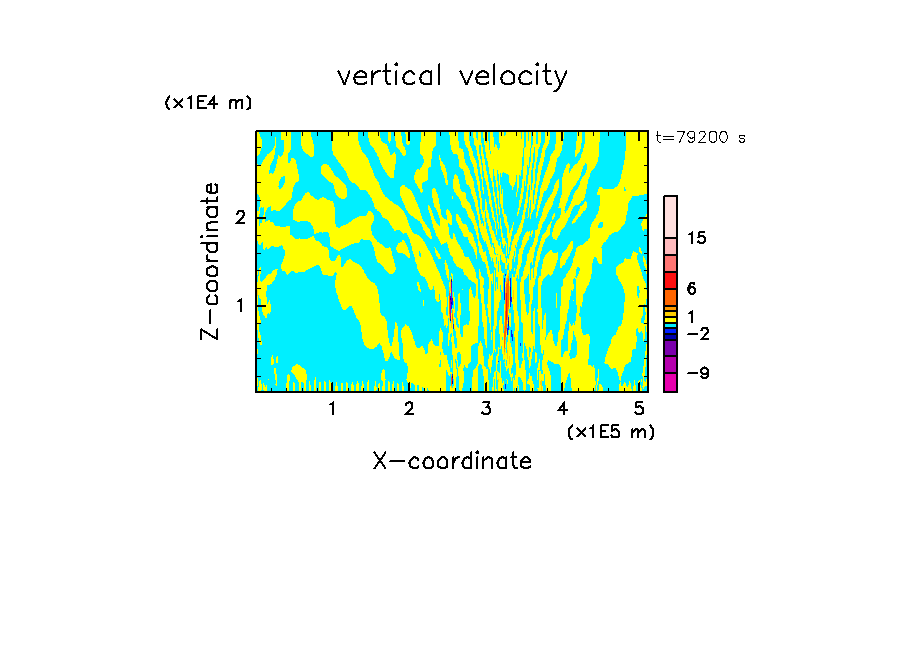 vertical velocity

(x1E4 m)

t=79200 s

Z-coordinate

2

1

15

6

1

−2

−9

1 2 3 4 5

(x1E5 m)

X-coordinate